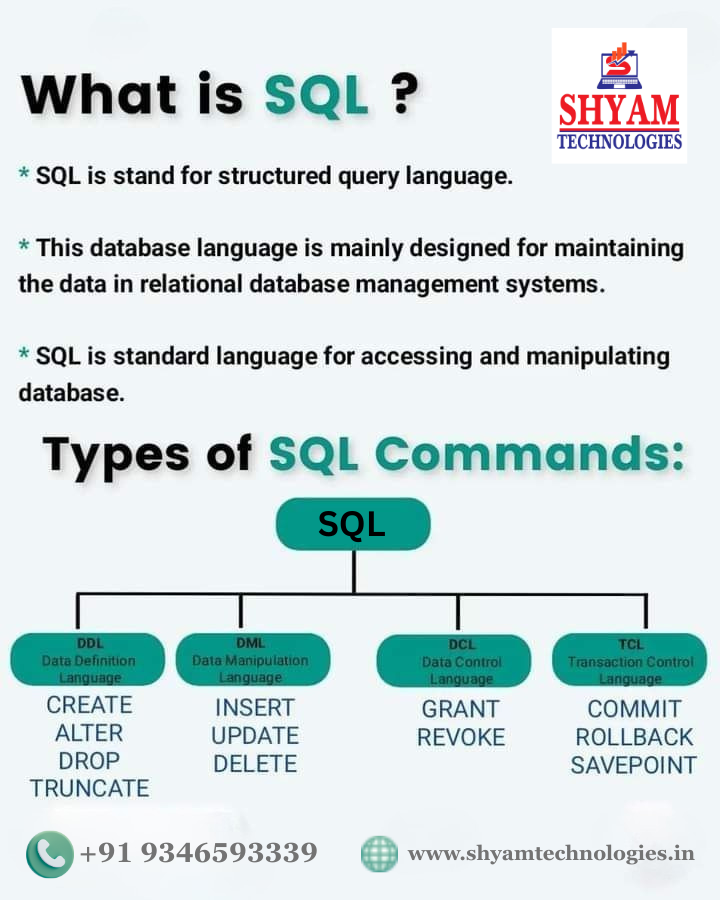 What is SQL ?

SHYAM
TECHNOLOGIES

* SQL is stand for structured query language.

* This database language is mainly designed for maintaining the data in relational database management systems.

* SQL is standard language for accessing and manipulating database.

Types of SQL Commands:

SQL

DDL
Data Definition Language
CREATE
ALTER
DROP
TRUNCATE

DML
Data Manipulation Language
INSERT
UPDATE
DELETE

DCL
Data Control Language
GRANT
REVOKE

TCL
Transaction Control Language
COMMIT
ROLLBACK
SAVEPOINT

+91 9346593339

www.shyamtechnologies.in